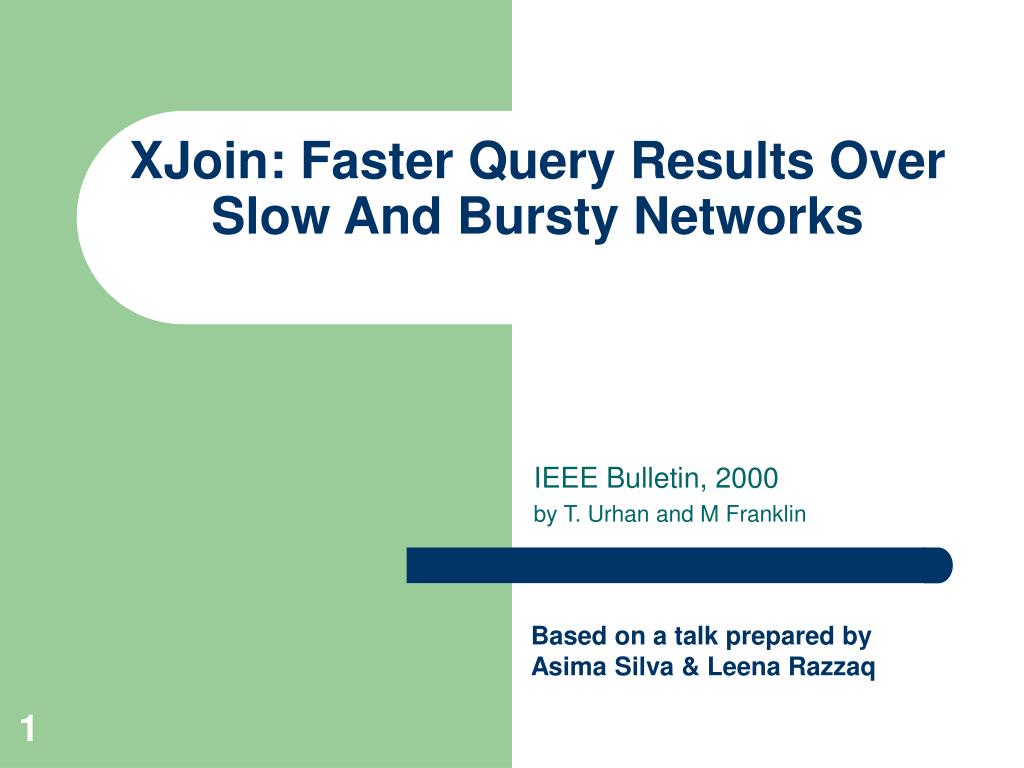 XJoin: Faster Query Results Over Slow And Bursty Networks

IEEE Bulletin, 2000
by T. Urhan and M Franklin

Based on a talk prepared by
Asima Silva & Leena Razzaq

1